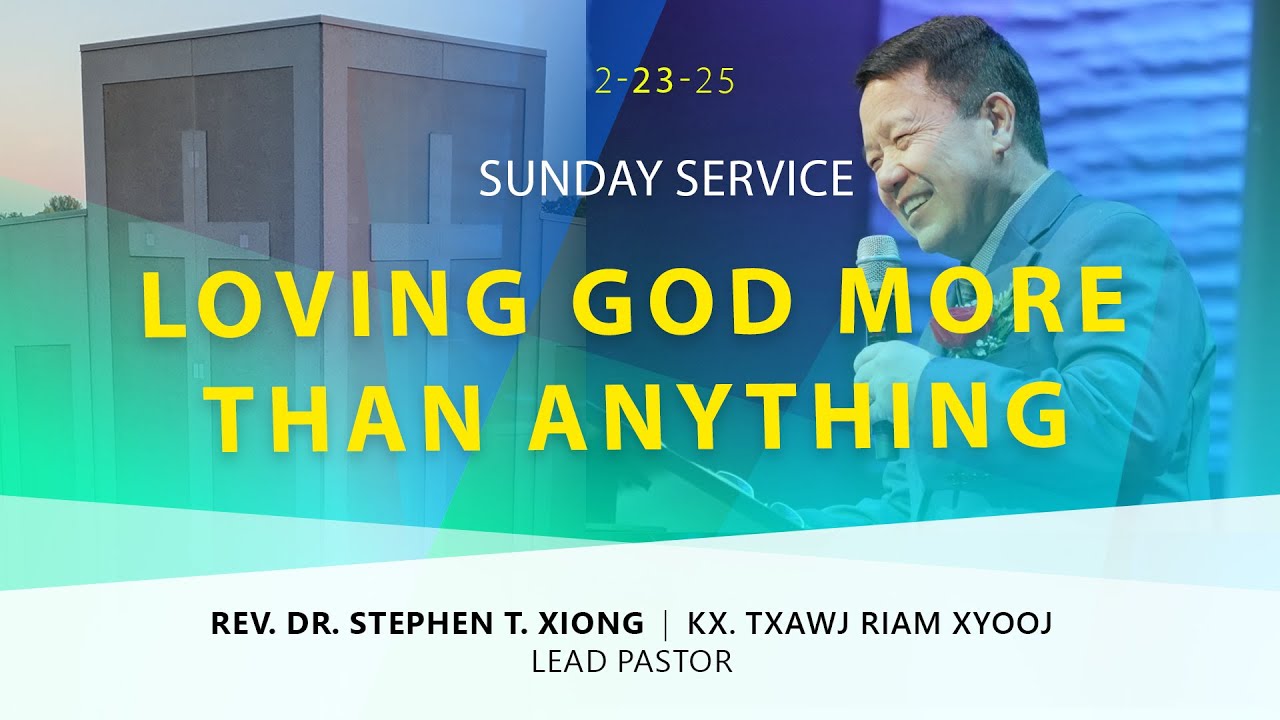 2-23-25

SUNDAY SERVICE

LOVING GOD MORE THAN ANYTHING

REV. DR. STEPHEN T. XIONG | KX. TXAWJ RIAM XYOOJ
LEAD PASTOR